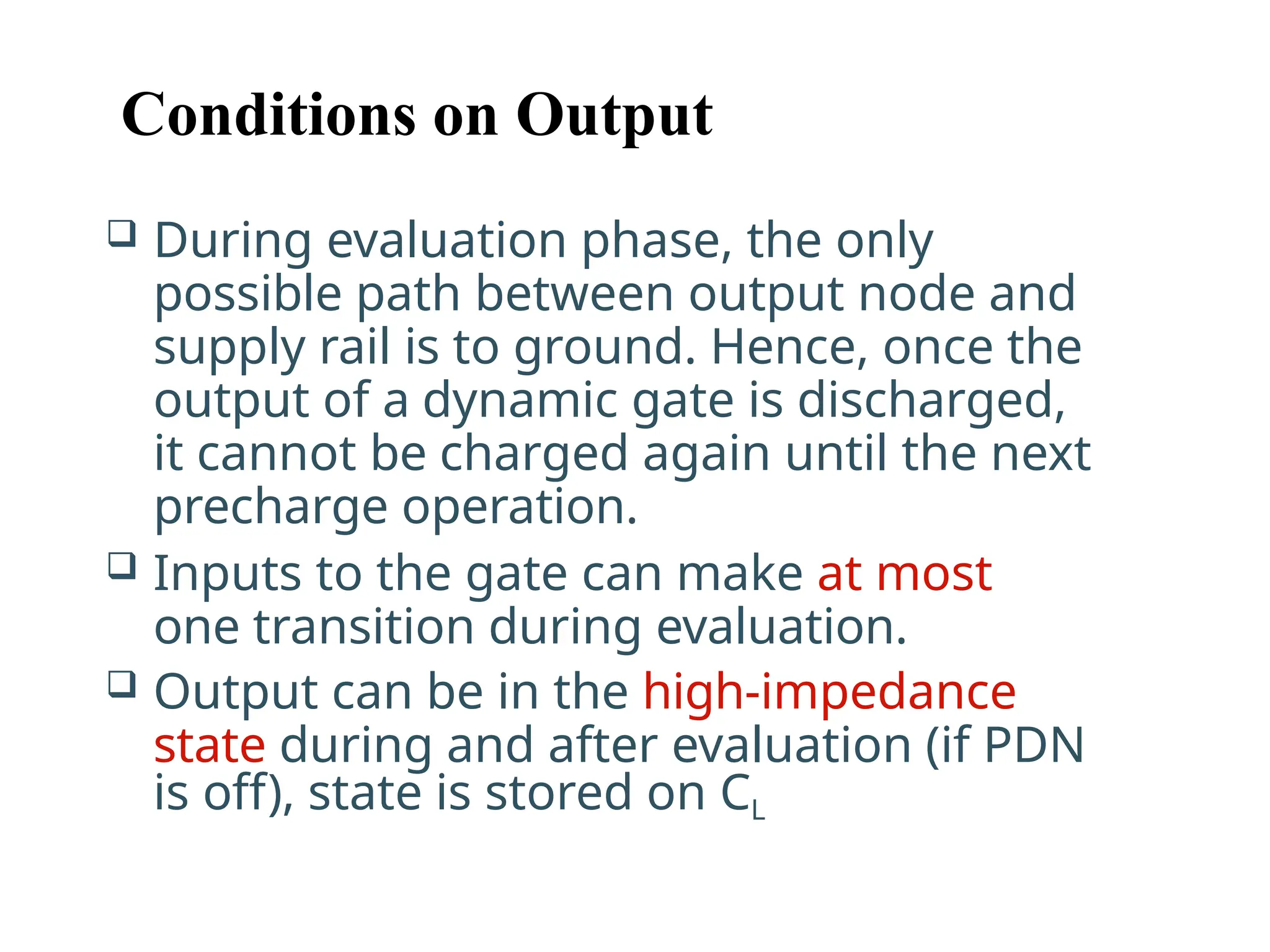 Conditions on Output

❑ During evaluation phase, the only possible path between output node and supply rail is to ground. Hence, once the output of a dynamic gate is discharged, it cannot be charged again until the next precharge operation.

❑ Inputs to the gate can make at most one transition during evaluation.

❑ Output can be in the high-impedance state during and after evaluation (if PDN is off), state is stored on $C_L$